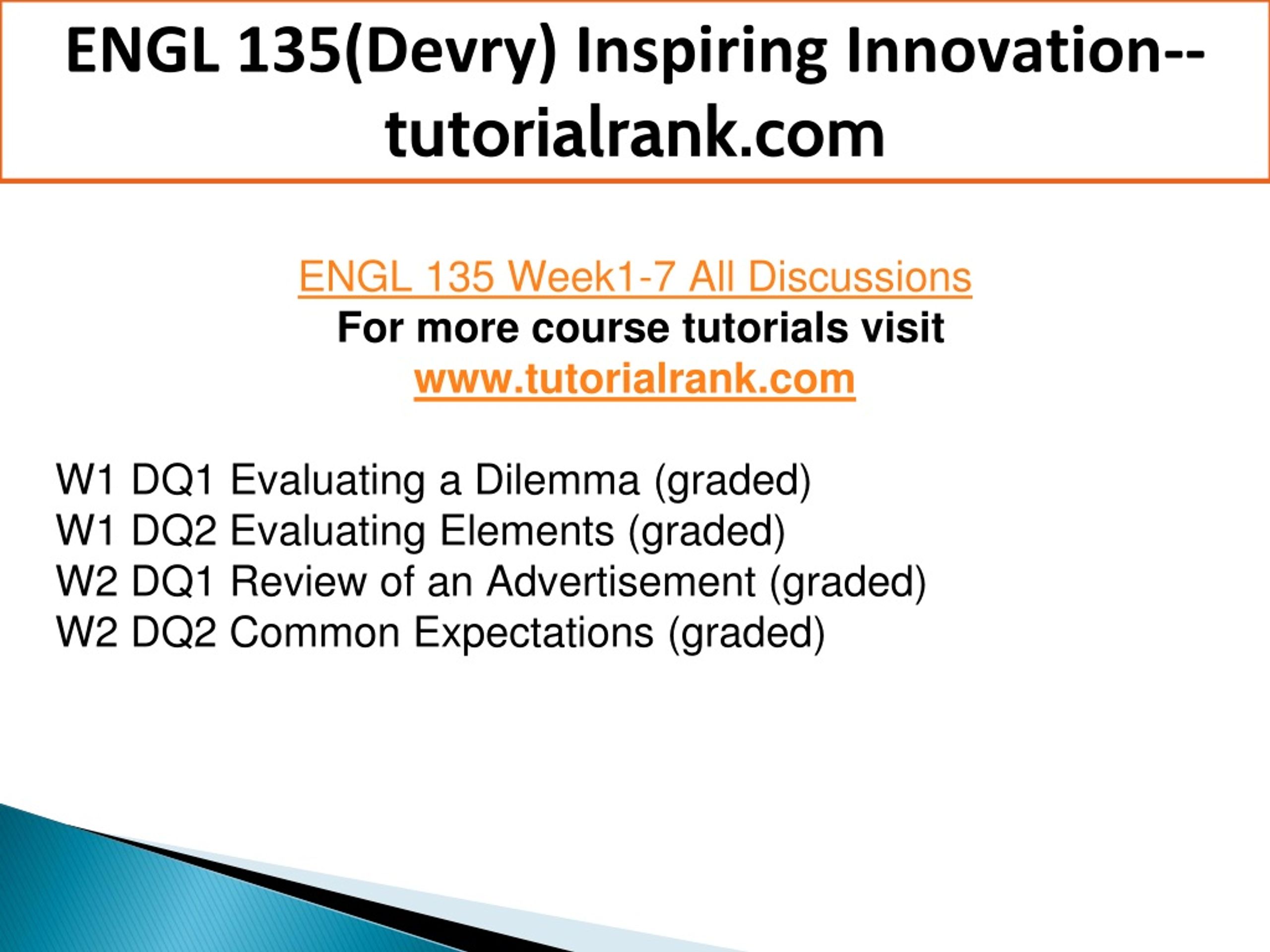 ENGL 135(Devry) Inspiring Innovation--tutorialrank.com

ENGL 135 Week1-7 All Discussions
For more course tutorials visit
www.tutorialrank.com

W1 DQ1 Evaluating a Dilemma (graded)
W1 DQ2 Evaluating Elements (graded)
W2 DQ1 Review of an Advertisement (graded)
W2 DQ2 Common Expectations (graded)